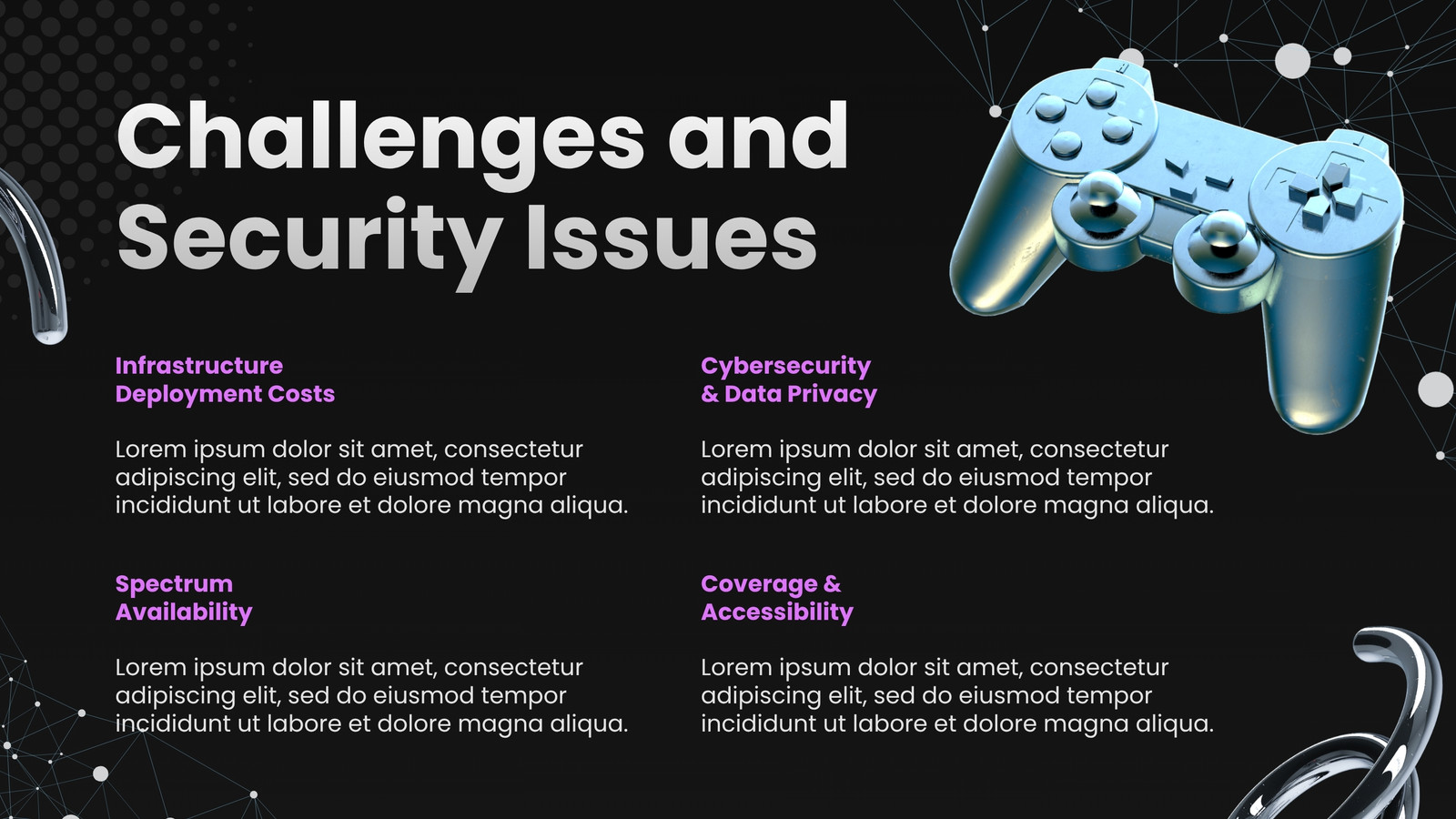 Challenges and Security Issues

Infrastructure
Deployment Costs

Lorem ipsum dolor sit amet, consectetur adipiscing elit, sed do eiusmod tempor incididunt ut labore et dolore magna aliqua.

Spectrum
Availability

Lorem ipsum dolor sit amet, consectetur adipiscing elit, sed do eiusmod tempor incididunt ut labore et dolore magna aliqua.

Cybersecurity
& Data Privacy

Lorem ipsum dolor sit amet, consectetur adipiscing elit, sed do eiusmod tempor incididunt ut labore et dolore magna aliqua.

Coverage &
Accessibility

Lorem ipsum dolor sit amet, consectetur adipiscing elit, sed do eiusmod tempor incididunt ut labore et dolore magna aliqua.